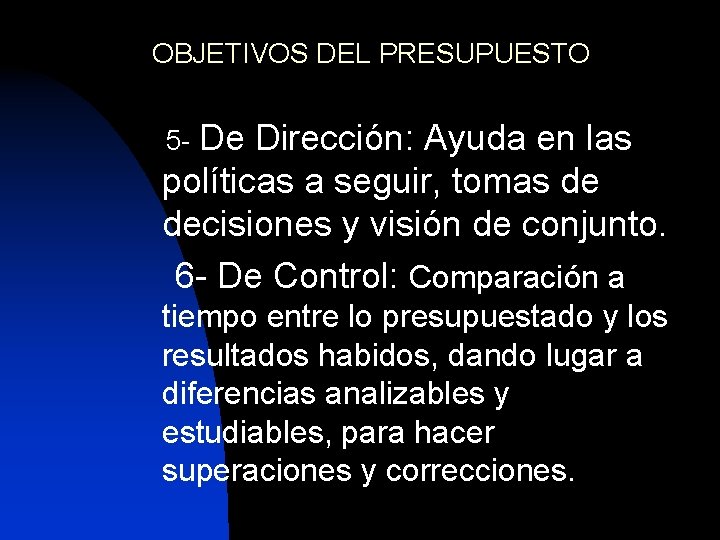 OBJETIVOS DEL PRESUPUESTO

5- De Dirección: Ayuda en las políticas a seguir, tomas de decisiones y visión de conjunto.

6- De Control: Comparación a tiempo entre lo presupuestado y los resultados habidos, dando lugar a diferencias analizables y estudiables, para hacer superaciones y correcciones.